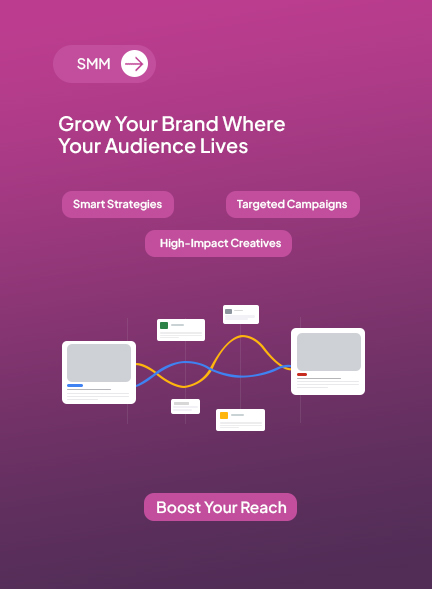 SMM

Grow Your Brand Where Your Audience Lives

Smart Strategies

Targeted Campaigns

High-Impact Creatives

Boost Your Reach